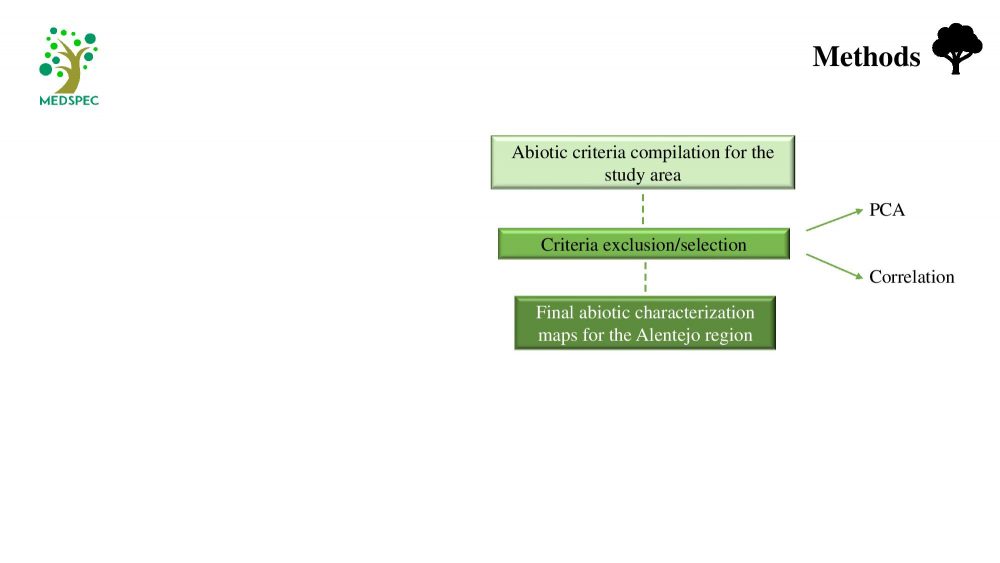 MEDSPEC

Methods

Abiotic criteria compilation for the study area

Criteria exclusion/selection

PCA

Correlation

Final abiotic characterization maps for the Alentejo region